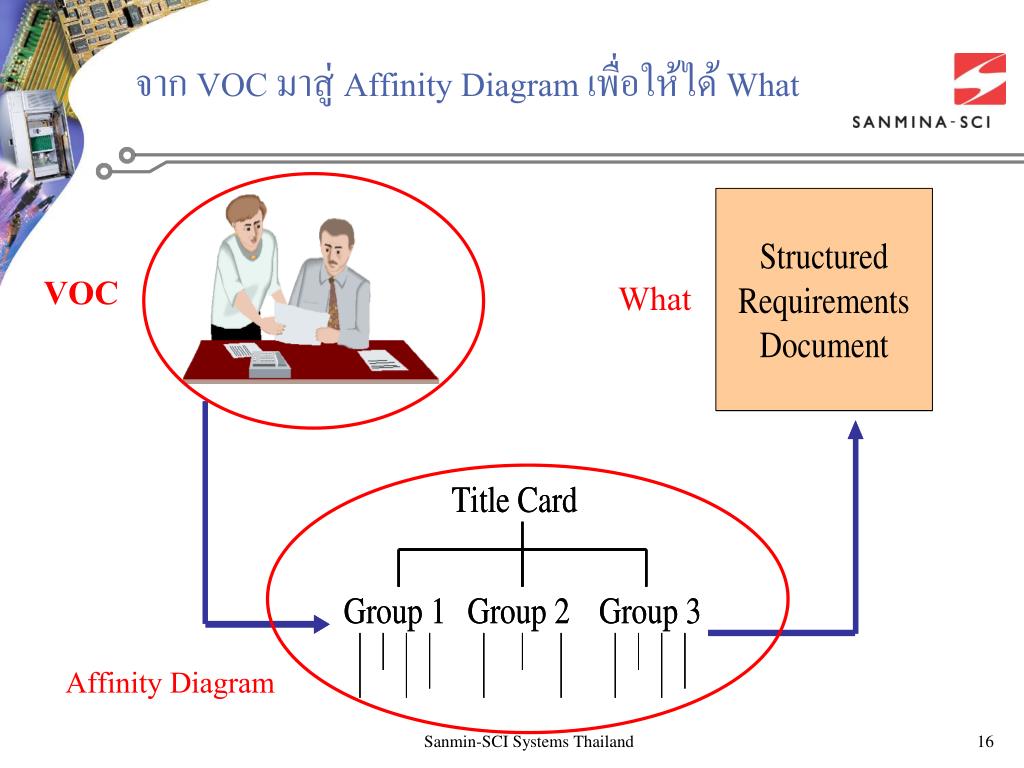 จาก VOC มาสู่ Affinity Diagram เพื่อให้ได้ What

SANMINA-SCI

VOC

What

Structured Requirements Document

Title Card

Group 1 Group 2 Group 3

Affinity Diagram

Sanmin-SCI Systems Thailand

16